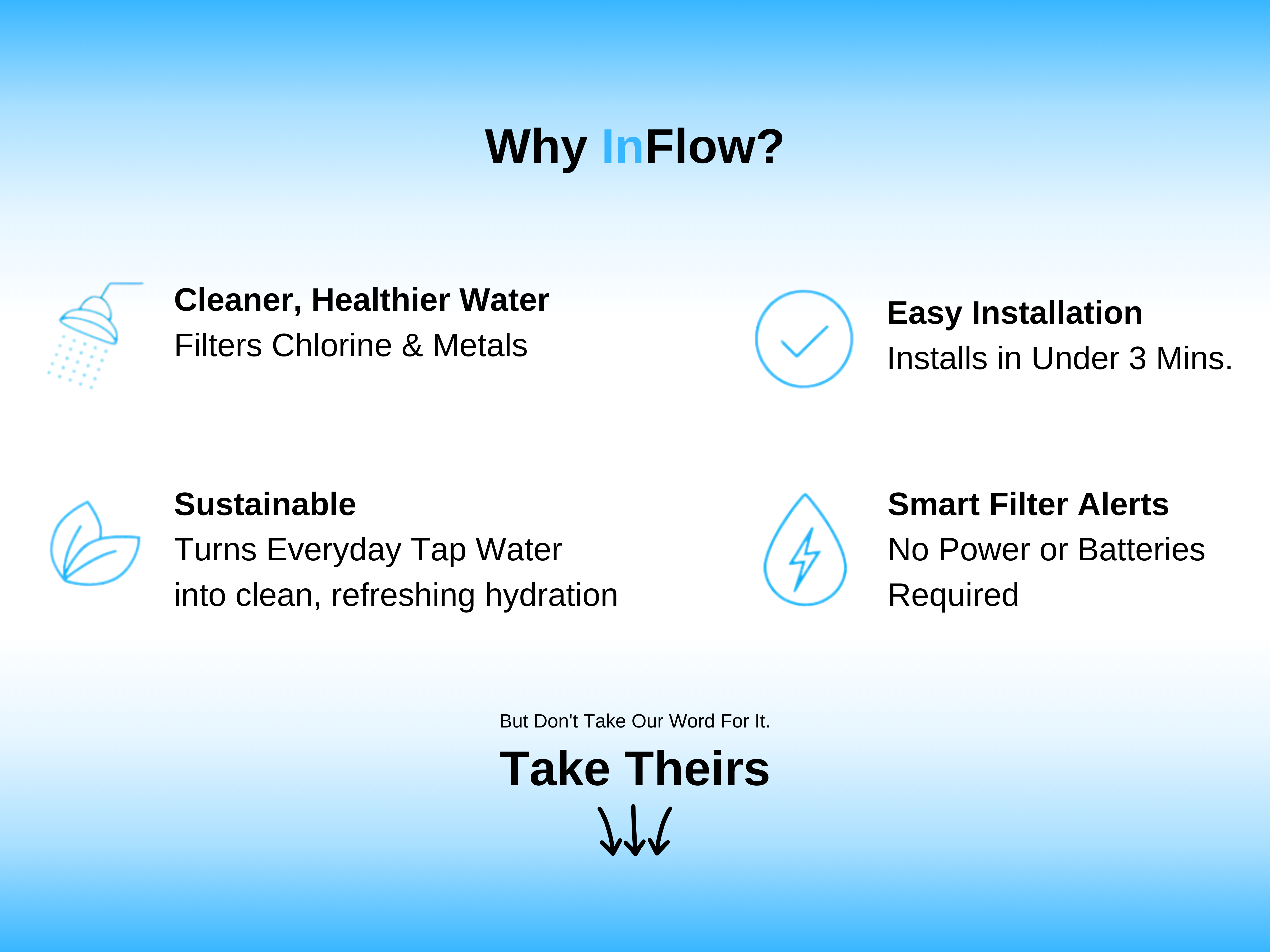 Why InFlow?

Cleaner, Healthier Water
Filters Chlorine & Metals

Easy Installation
Installs in Under 3 Mins.

Sustainable
Turns Everyday Tap Water into clean, refreshing hydration

Smart Filter Alerts
No Power or Batteries Required

But Don't Take Our Word For It.

Take Theirs